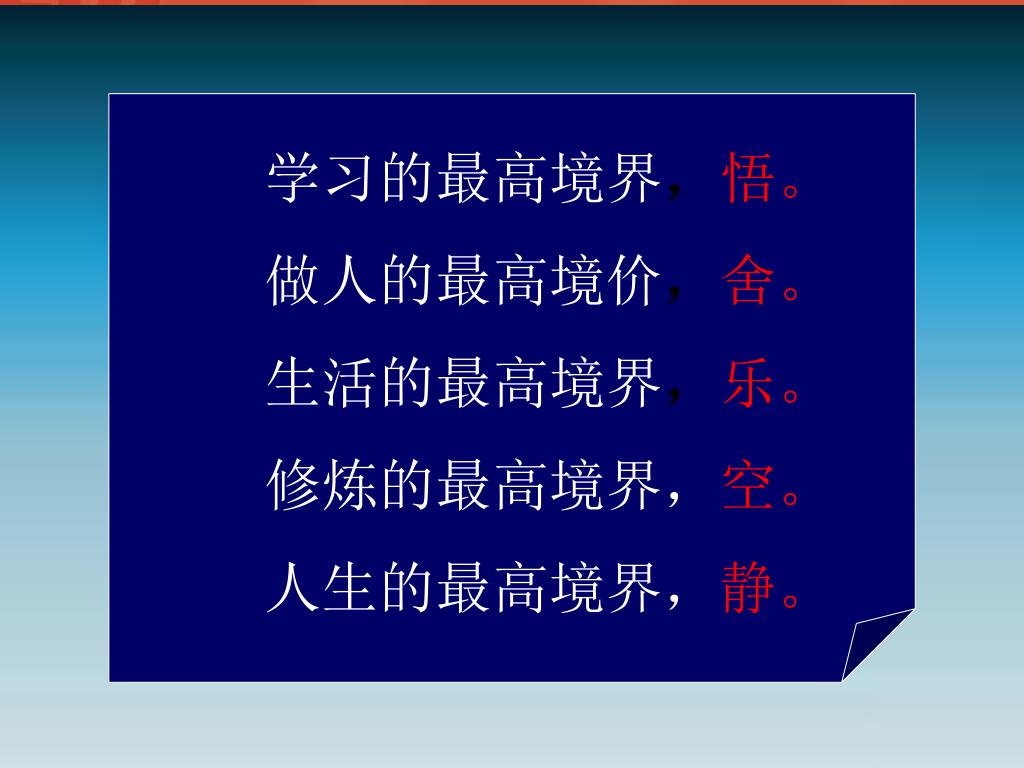 学习的最高境界，悟。

做人的最高境价，舍。

生活的最高境界，乐。

修炼的最高境界，空。

人生的最高境界，静。